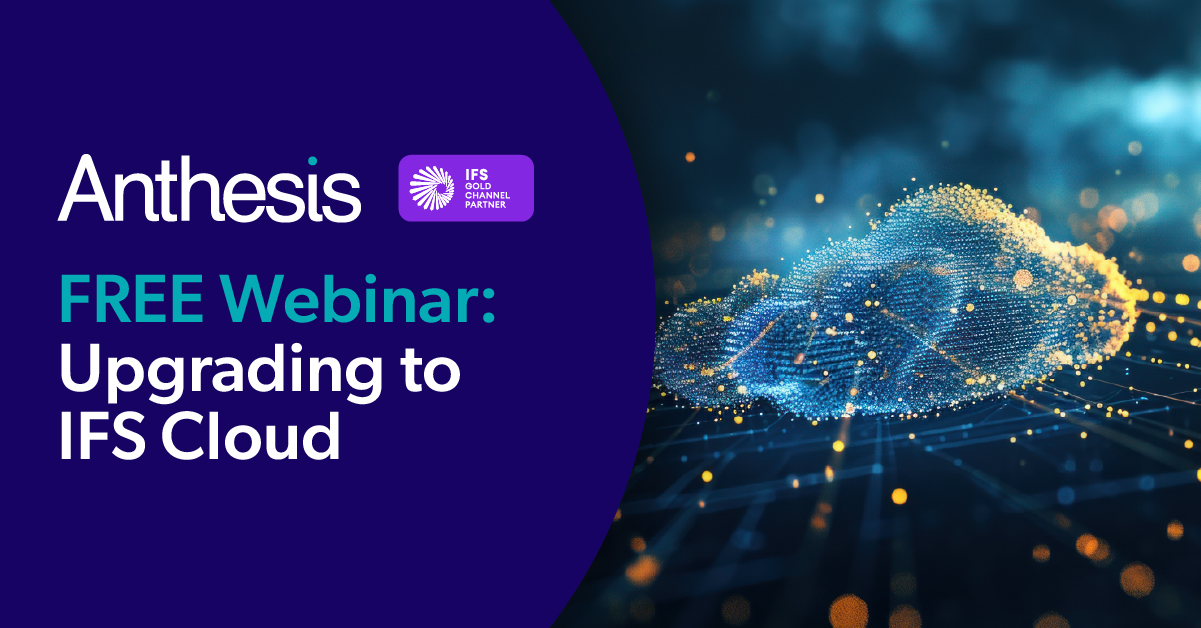 Anthesis

IFS
GOLD
CHANNEL
PARTNER

FREE Webinar:
Upgrading to
IFS Cloud